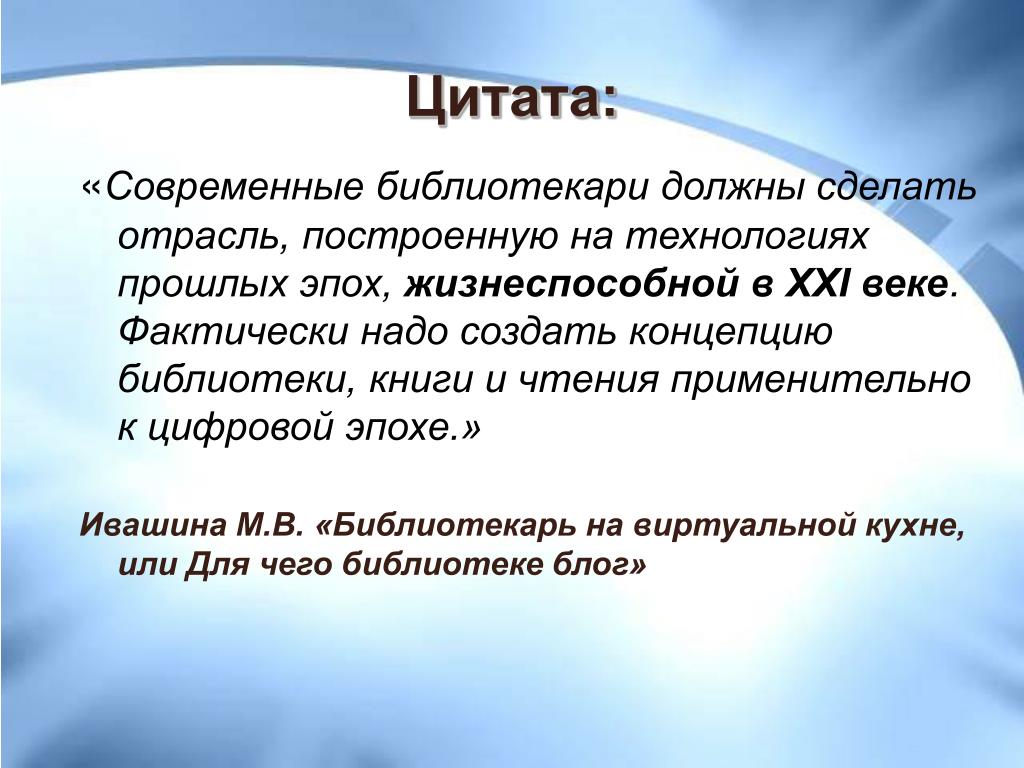 Цитата:

«Современные библиотекари должны сделать отрасль, построенную на технологиях прошлых эпох, жизнеспособной в XXI веке. Фактически надо создать концепцию библиотеки, книги и чтения применительно к цифровой эпохе.»

Ивашина М.В. «Библиотекарь на виртуальной кухне, или Для чего библиотеке блог»